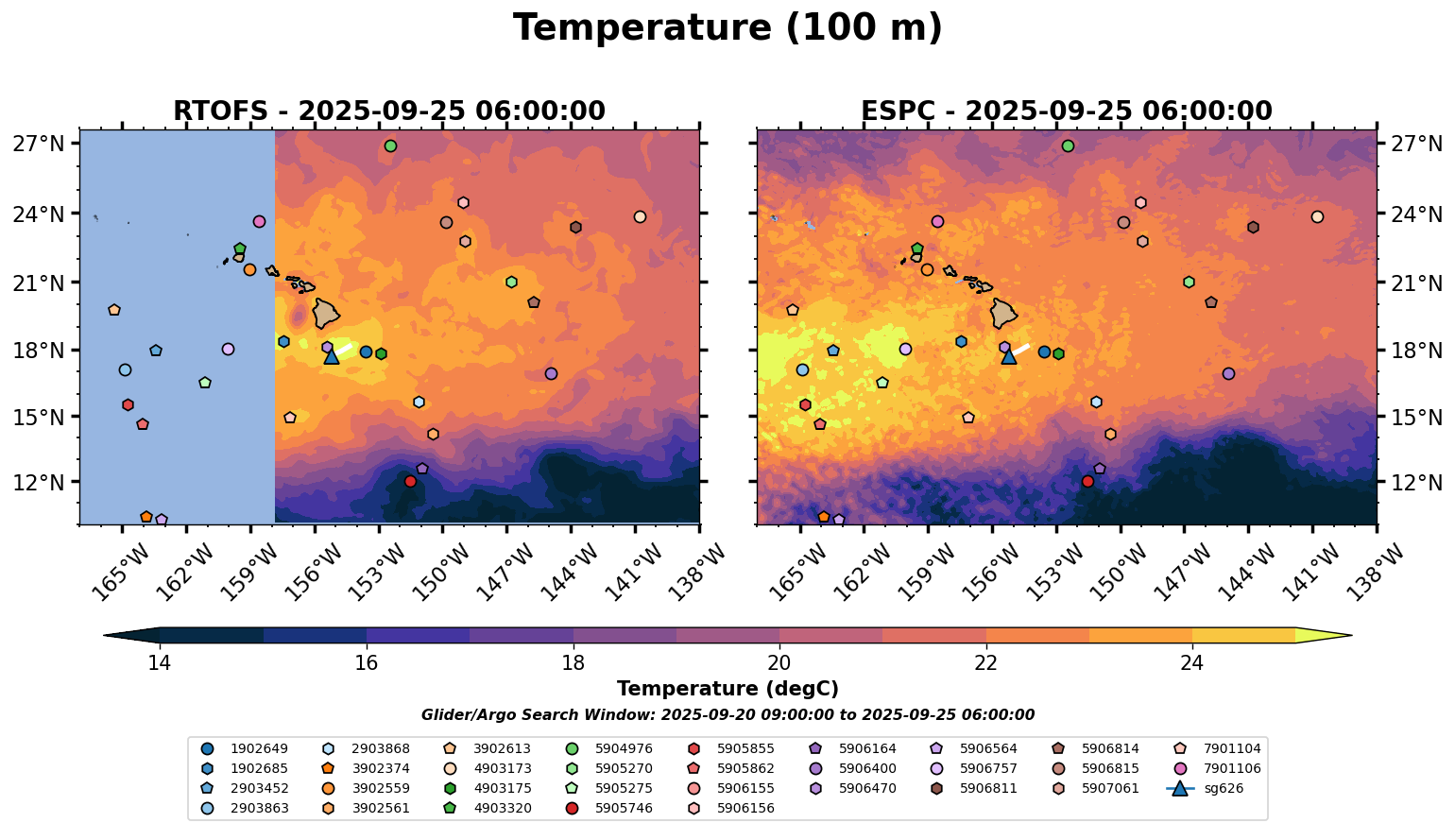 Temperature (100 m)

RTOFS - 2025-09-25 06:00:00

27°N
24°N
21°N
18°N
15°N
12°N

165°W 162°W 159°W 156°W 153°W 150°W 147°W 144°W 141°W 138°W

ESPC - 2025-09-25 06:00:00

27°N
24°N
21°N
18°N
15°N
12°N

165°W 162°W 159°W 156°W 153°W 150°W 147°W 144°W 141°W 138°W

14 16 18 20 22 24

Temperature (degC)

Glider/Argo Search Window: 2025-09-20 09:00:00 to 2025-09-25 06:00:00

1902649
1902685
2903452
2903863
2903868
3902374
3902559
3902561
3902613
4903173
4903175
4903320
5904976
5905270
5905275
5905746
5905855
5905862
5906155
5906156
5906164
5906400
5906470
5906564
5906757
5906811
5906814
5906815
5907061
7901104
7901106
sg626